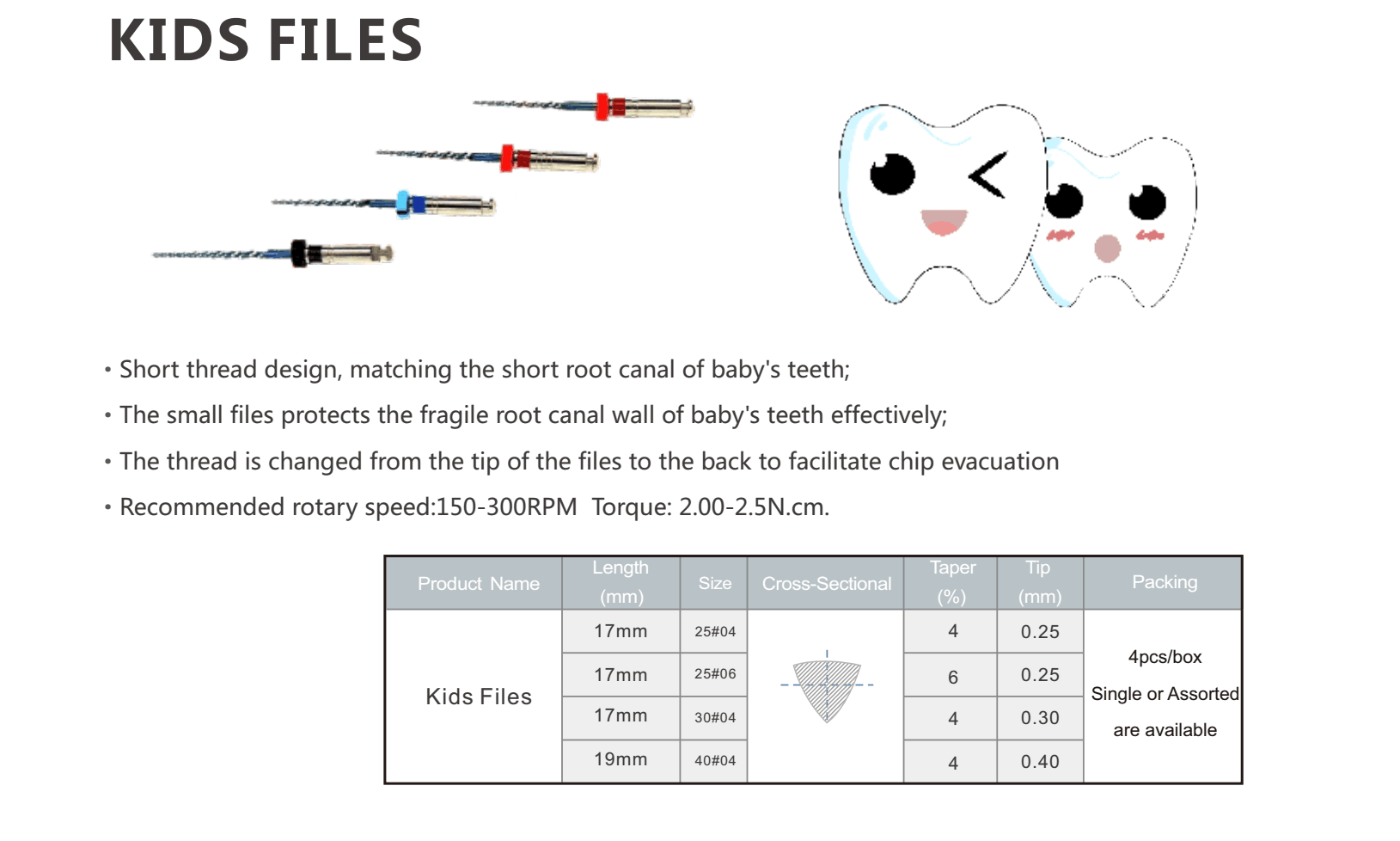 KIDS FILES

• Short thread design, matching the short root canal of baby's teeth;

• The small files protects the fragile root canal wall of baby's teeth effectively;

• The thread is changed from the tip of the files to the back to facilitate chip evacuation

• Recommended rotary speed:150-300RPM  Torque: 2.00-2.5N.cm.

| Product Name | Length (mm) | Size | Cross-Sectional | Taper (%) | Tip (mm) | Packing |
|---|---|---|---|---|---|---|
| Kids Files | 17mm | 25#04 | | 4 | 0.25 | 4pcs/box Single or Assorted are available |
| | 17mm | 25#06 | | 6 | 0.25 | |
| | 17mm | 30#04 | | 4 | 0.30 | |
| | 19mm | 40#04 | | 4 | 0.40 | |